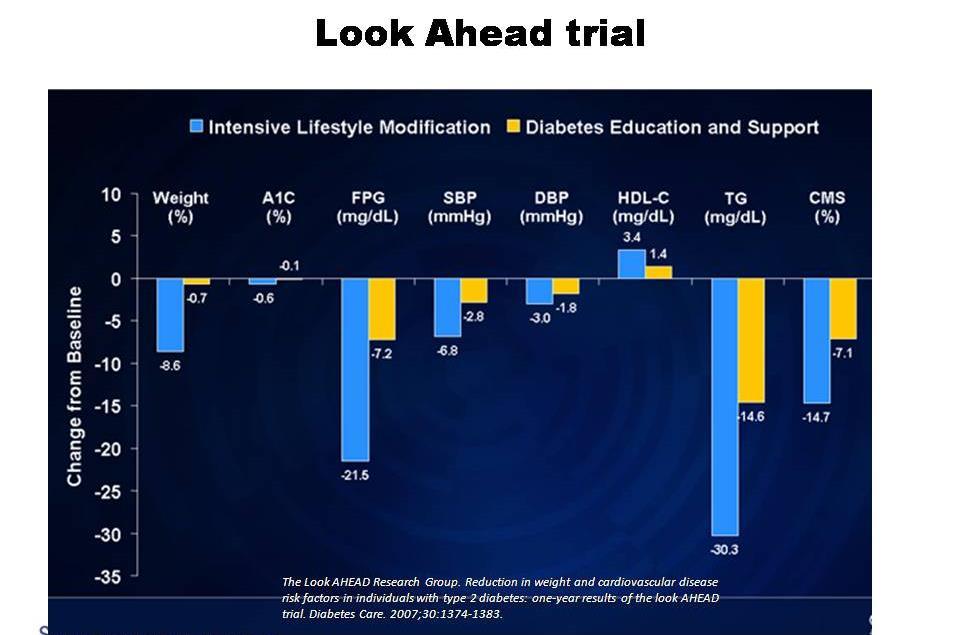 Look Ahead trial

Intensive Lifestyle Modification   Diabetes Education and Support

Change from Baseline

10
5
0
-5
-10
-15
-20
-25
-30
-35

Weight (%)
A1C (%)
FPG (mg/dL)
SBP (mmHg)
DBP (mmHg)
HDL-C (mg/dL)
TG (mg/dL)
CMS (%)

-8.6
-0.7
-0.6
-0.1
-21.5
-7.2
-6.8
-2.8
-3.0
-1.8
3.4
1.4
-30.3
-14.6
-14.7
-7.1

The Look AHEAD Research Group. Reduction in weight and cardiovascular disease risk factors in individuals with type 2 diabetes: one-year results of the look AHEAD trial. Diabetes Care. 2007;30:1374-1383.